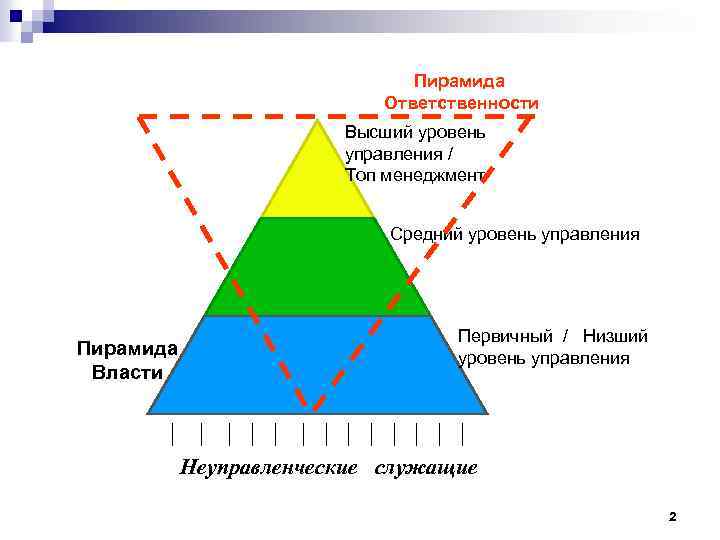 Пирамида Ответственности

Высший уровень управления / Топ менеджмент

Средний уровень управления

Первичный / Низший уровень управления

Пирамида Власти

Неуправленческие служащие

2